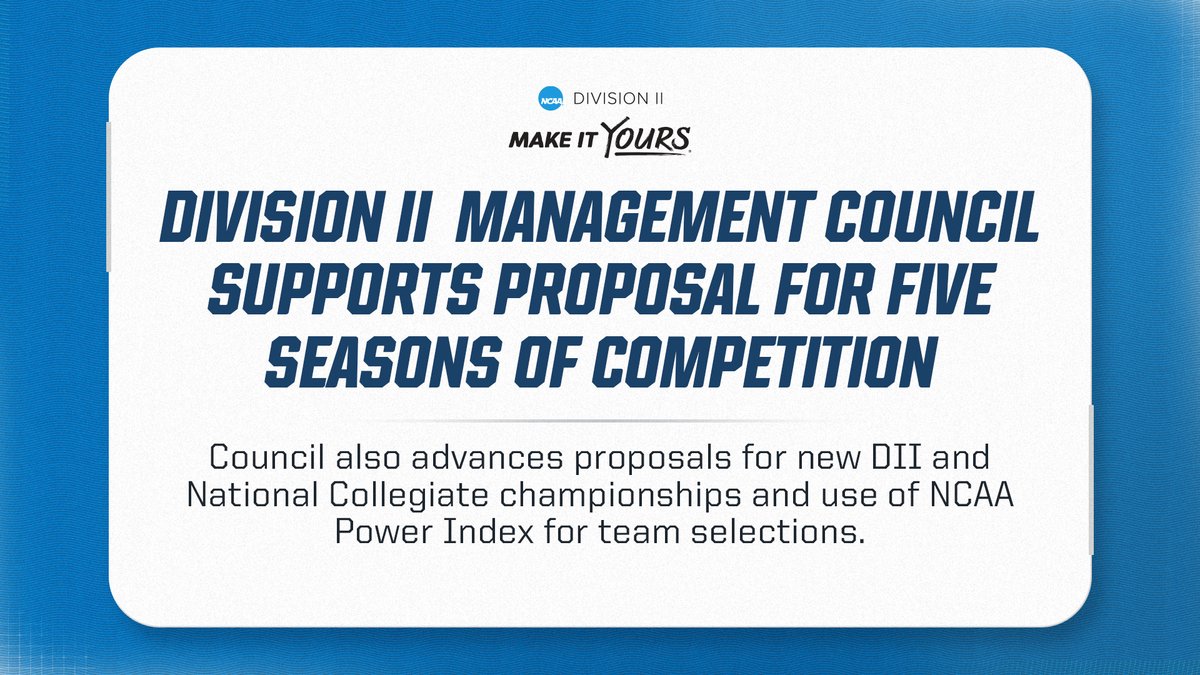 NCAA DIVISION II
MAKE IT YOURS

DIVISION II MANAGEMENT COUNCIL SUPPORTS PROPOSAL FOR FIVE SEASONS OF COMPETITION

Council also advances proposals for new DII and National Collegiate championships and use of NCAA Power Index for team selections.